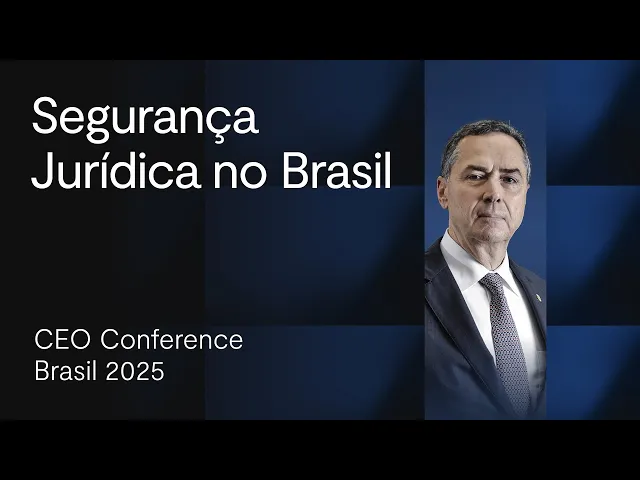 Segurança Jurídica no Brasil

CEO Conference Brasil 2025